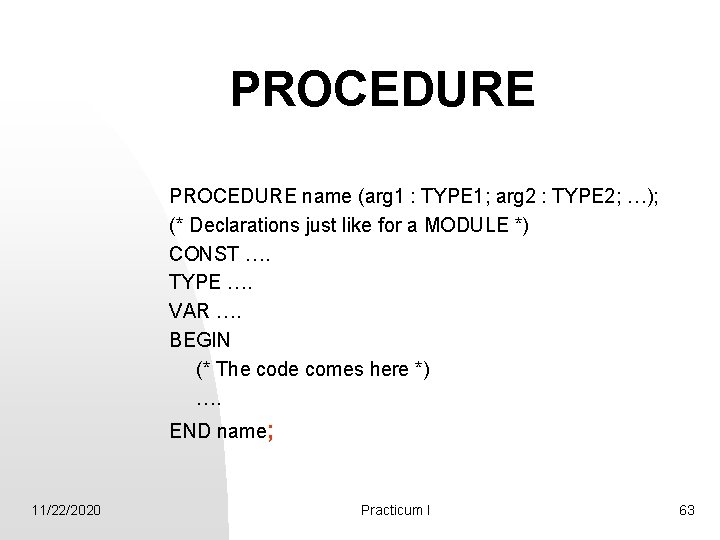 PROCEDURE

PROCEDURE name (arg1 : TYPE1; arg2 : TYPE2; …);
(* Declarations just like for a MODULE *)
CONST ….
TYPE ….
VAR ….
BEGIN
(* The code comes here *)
….
END name;

11/22/2020

Practicum I

63